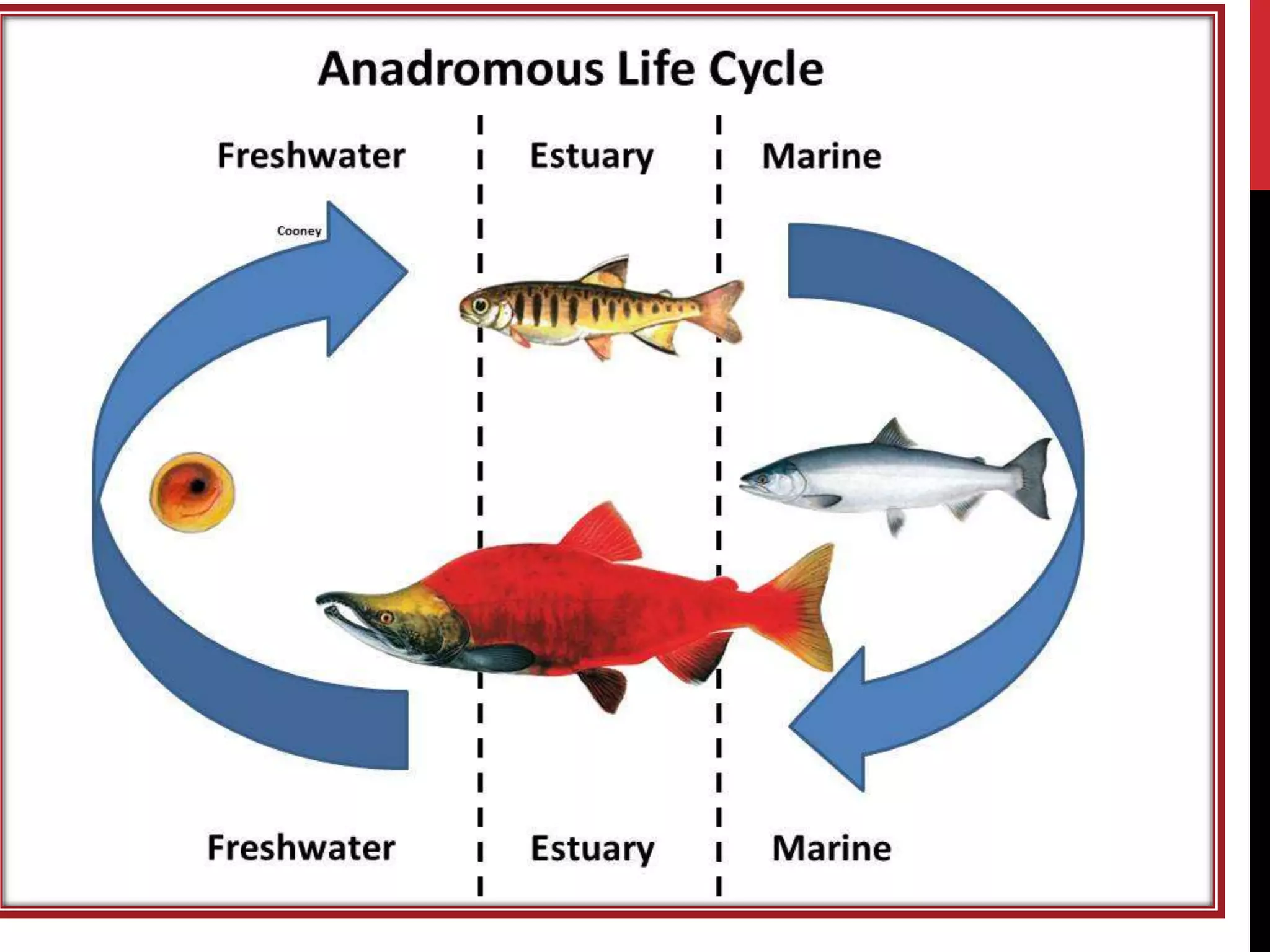 Anadromous Life Cycle

Freshwater

Estuary

Marine

Cooney

Freshwater

Estuary

Marine